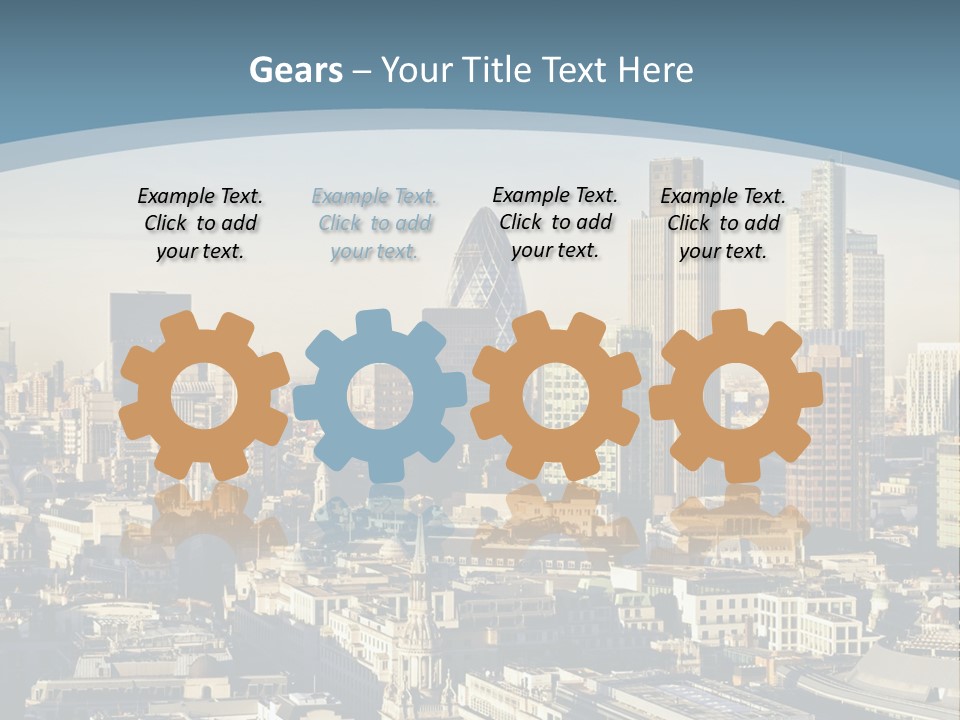 Gears – Your Title Text Here

Example Text. Click to add your text.

Example Text. Click to add your text.

Example Text. Click to add your text.

Example Text. Click to add your text.